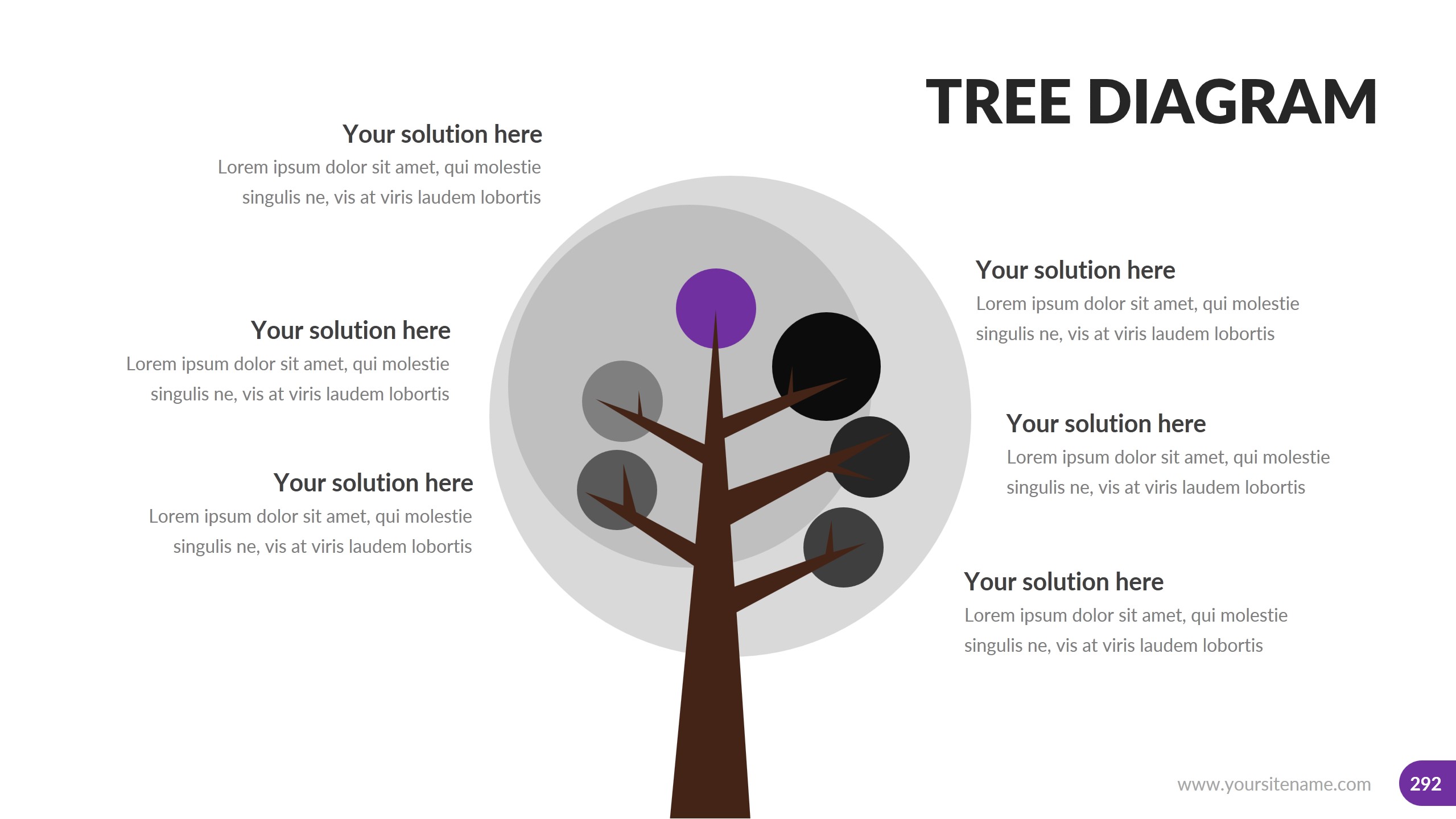 TREE DIAGRAM

Your solution here
Lorem ipsum dolor sit amet, qui molestie singulis ne, vis at viris laudem lobortis

Your solution here
Lorem ipsum dolor sit amet, qui molestie singulis ne, vis at viris laudem lobortis

Your solution here
Lorem ipsum dolor sit amet, qui molestie singulis ne, vis at viris laudem lobortis

Your solution here
Lorem ipsum dolor sit amet, qui molestie singulis ne, vis at viris laudem lobortis

Your solution here
Lorem ipsum dolor sit amet, qui molestie singulis ne, vis at viris laudem lobortis

Your solution here
Lorem ipsum dolor sit amet, qui molestie singulis ne, vis at viris laudem lobortis

www.yoursitename.com
292